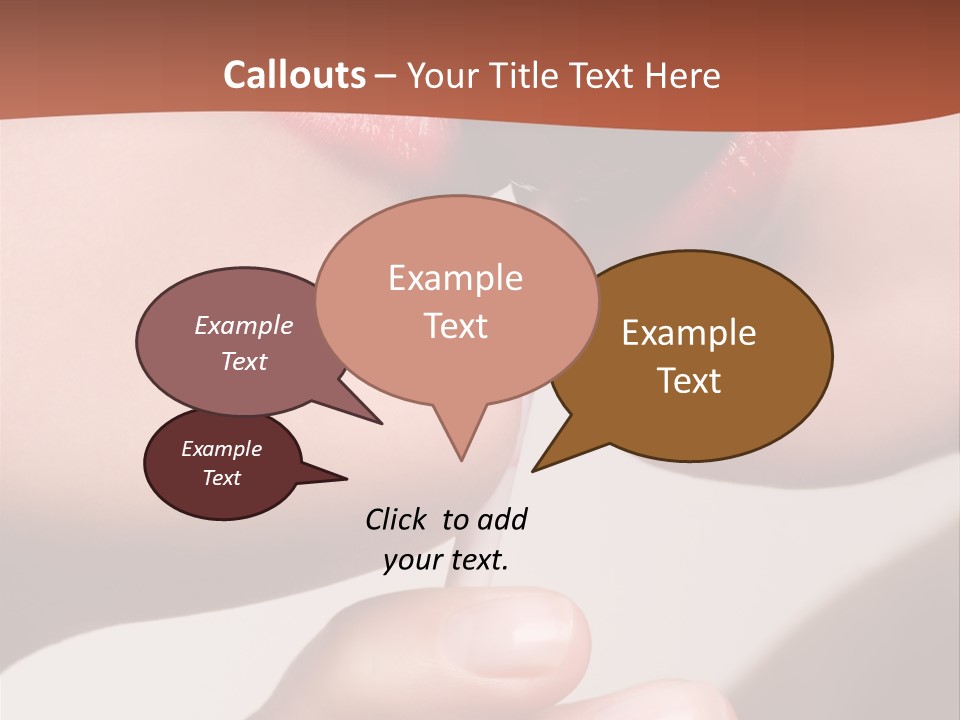 Callouts – Your Title Text Here

Example Text

Example Text

Example Text

Example Text

Click to add your text.